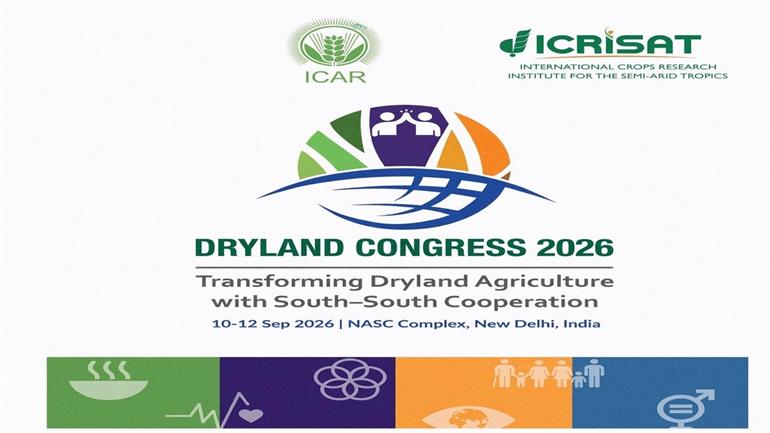 ICAR

ICRISAT
INTERNATIONAL CROPS RESEARCH
INSTITUTE FOR THE SEMI-ARID TROPICS

DRYLAND CONGRESS 2026

Transforming Dryland Agriculture
with South–South Cooperation

10-12 Sep 2026 | NASC Complex, New Delhi, India